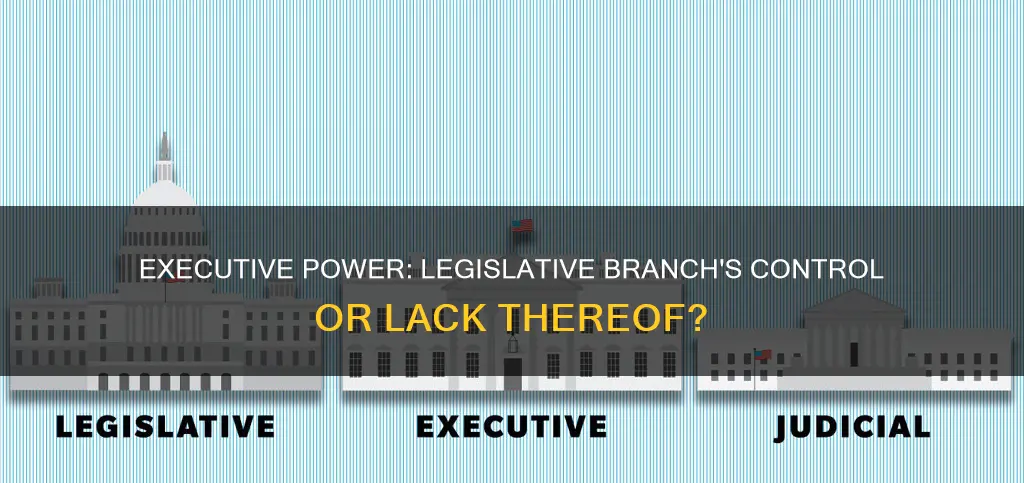 EXECUTIVE POWER: LEGISLATIVE BRANCH'S CONTROL OR LACK THEREOF?

LEGISLATIVE

EXECUTIVE

JUDICIAL